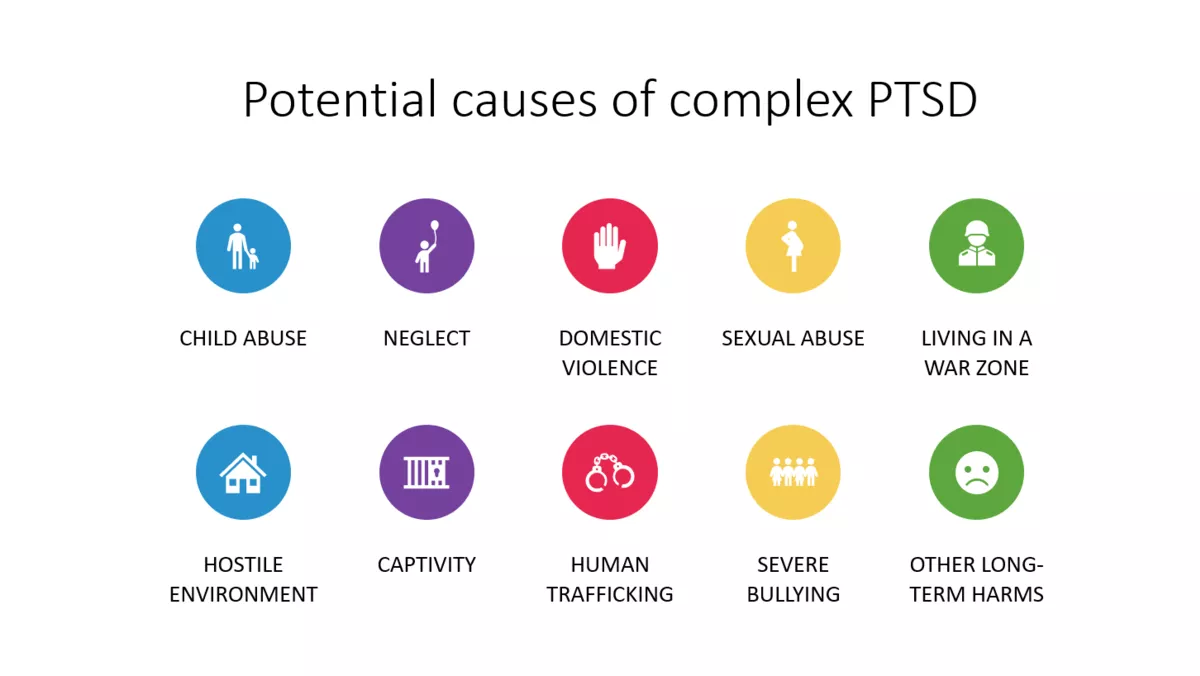 Potential causes of complex PTSD

CHILD ABUSE

NEGLECT

DOMESTIC VIOLENCE

SEXUAL ABUSE

LIVING IN A WAR ZONE

HOSTILE ENVIRONMENT

CAPTIVITY

HUMAN TRAFFICKING

SEVERE BULLYING

OTHER LONG-TERM HARMS